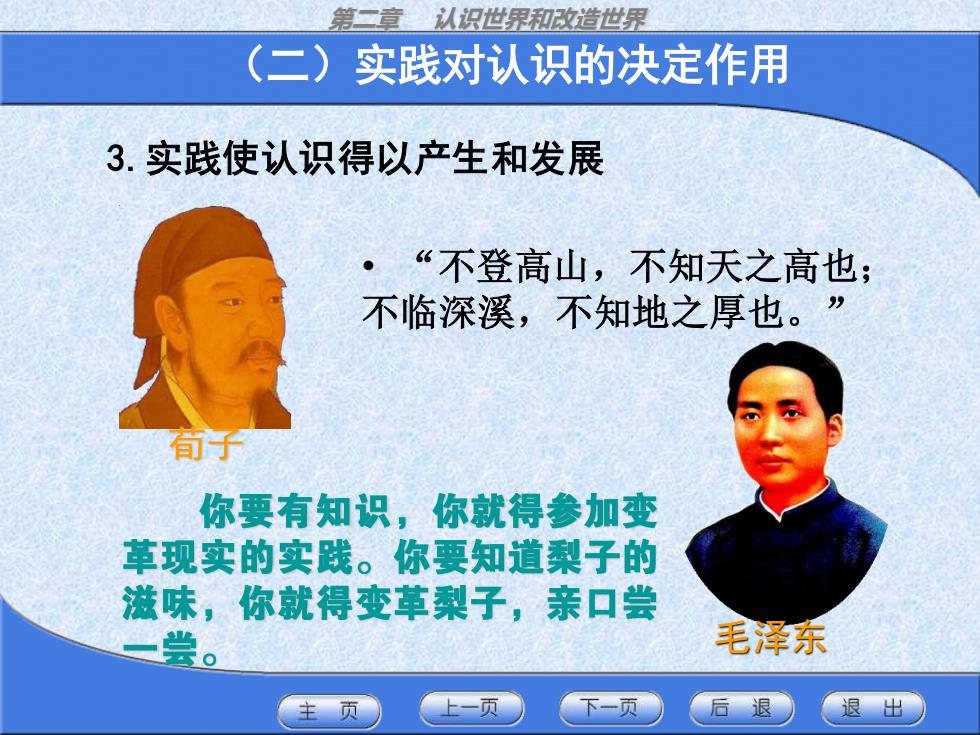 第二章　认识世界和改造世界

（二）实践对认识的决定作用

3. 实践使认识得以产生和发展

• “不登高山，不知天之高也；不临深溪，不知地之厚也。”

荀子

你要有知识，你就得参加变革现实的实践。你要知道梨子的滋味，你就得变革梨子，亲口尝一尝。

毛泽东

主　页　　上一页　　下一页　　后　退　　退　出